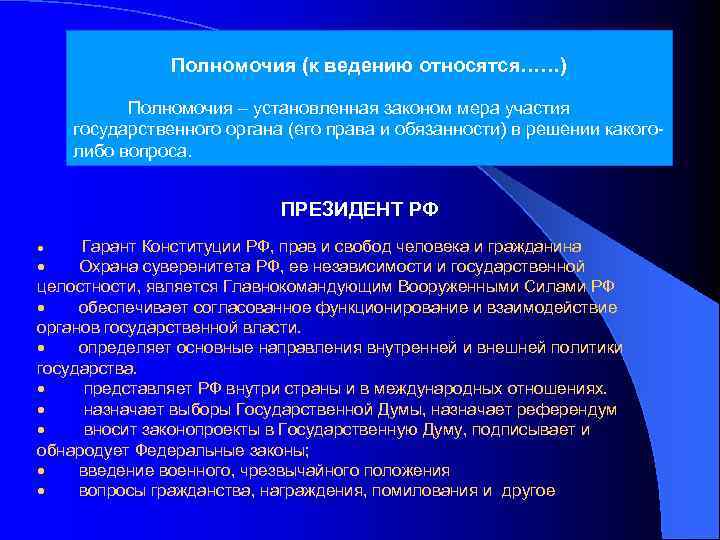 Полномочия (к ведению относятся……)

Полномочия – установленная законом мера участия государственного органа (его права и обязанности) в решении какого-либо вопроса.

ПРЕЗИДЕНТ РФ

• Гарант Конституции РФ, прав и свобод человека и гражданина
• Охрана суверенитета РФ, ее независимости и государственной целостности, является Главнокомандующим Вооруженными Силами РФ
• обеспечивает согласованное функционирование и взаимодействие органов государственной власти.
• определяет основные направления внутренней и внешней политики государства.
• представляет РФ внутри страны и в международных отношениях.
• назначает выборы Государственной Думы, назначает референдум
• вносит законопроекты в Государственную Думу, подписывает и обнародует Федеральные законы;
• введение военного, чрезвычайного положения
• вопросы гражданства, награждения, помилования и другое